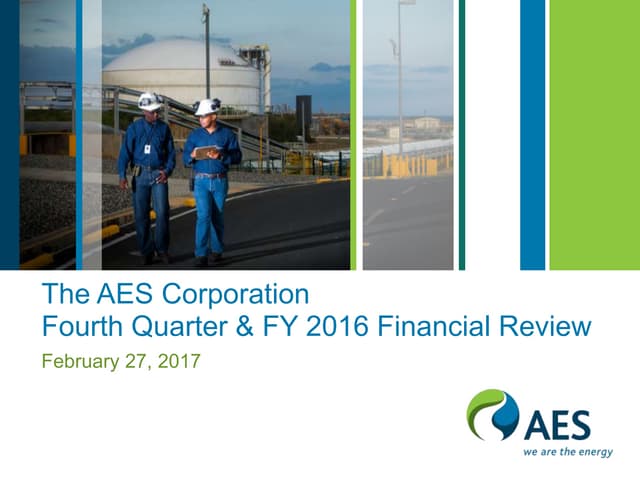 The AES Corporation
Fourth Quarter & FY 2016 Financial Review

February 27, 2017

AES
we are the energy